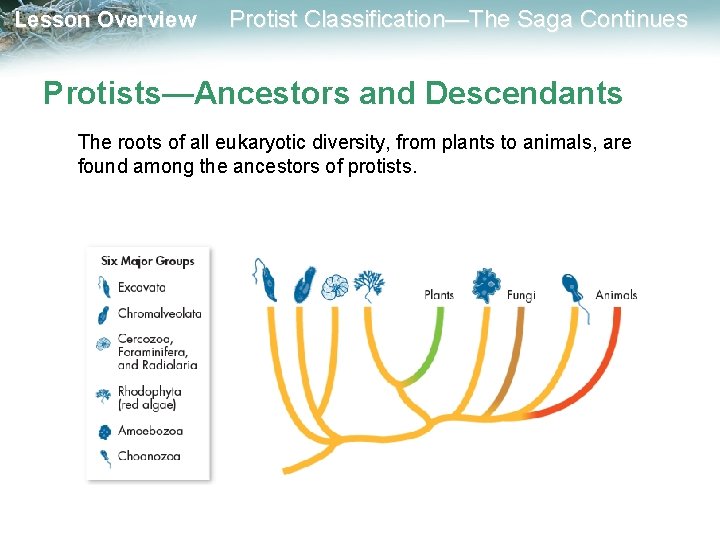 Lesson Overview Protist Classification—The Saga Continues

Protists—Ancestors and Descendants

The roots of all eukaryotic diversity, from plants to animals, are found among the ancestors of protists.

Six Major Groups
Excavata
Chromalveolata
Cercozoa, Foraminifera, and Radiolaria
Rhodophyta (red algae)
Amoebozoa
Choanozoa

Plants
Fungi
Animals